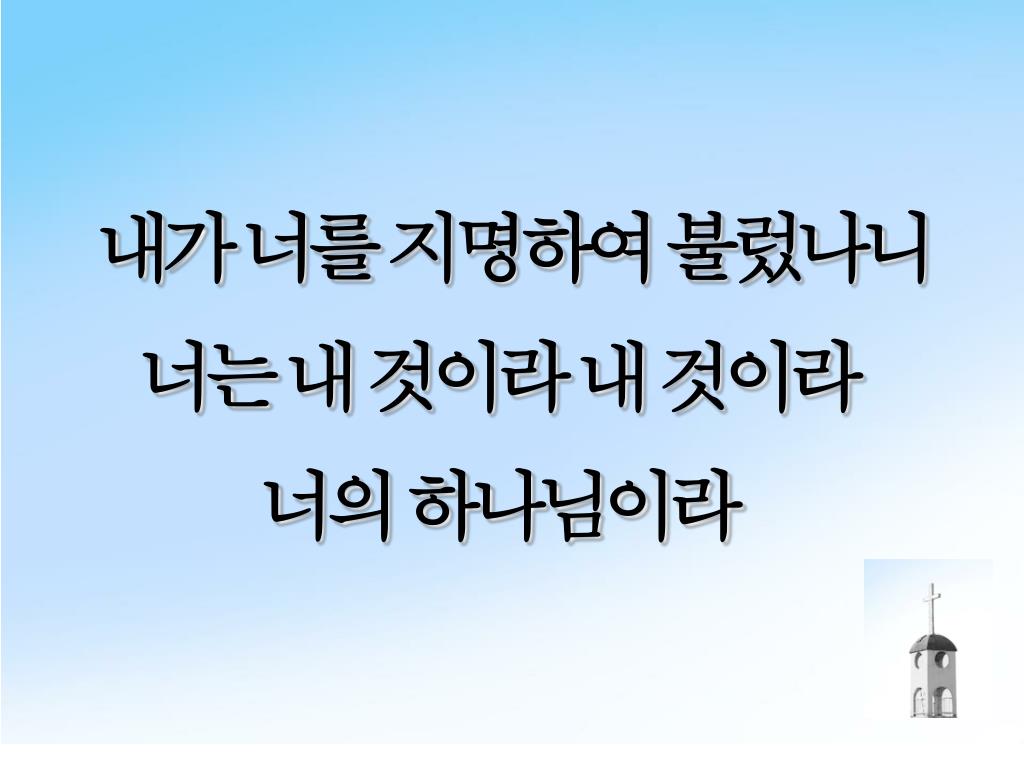 내가 너를 지명하여 불렀나니
너는 내 것이라 내 것이라
너의 하나님이라